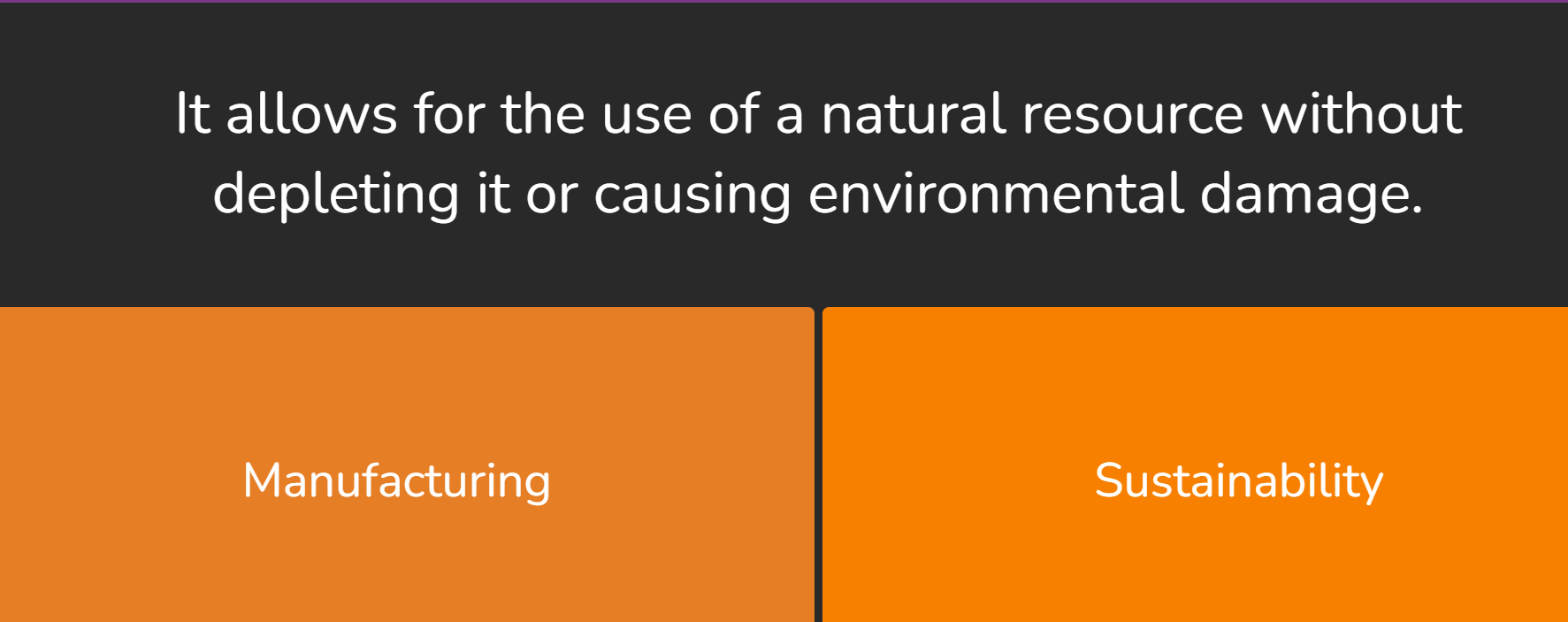 It allows for the use of a natural resource without depleting it or causing environmental damage.

Manufacturing

Sustainability